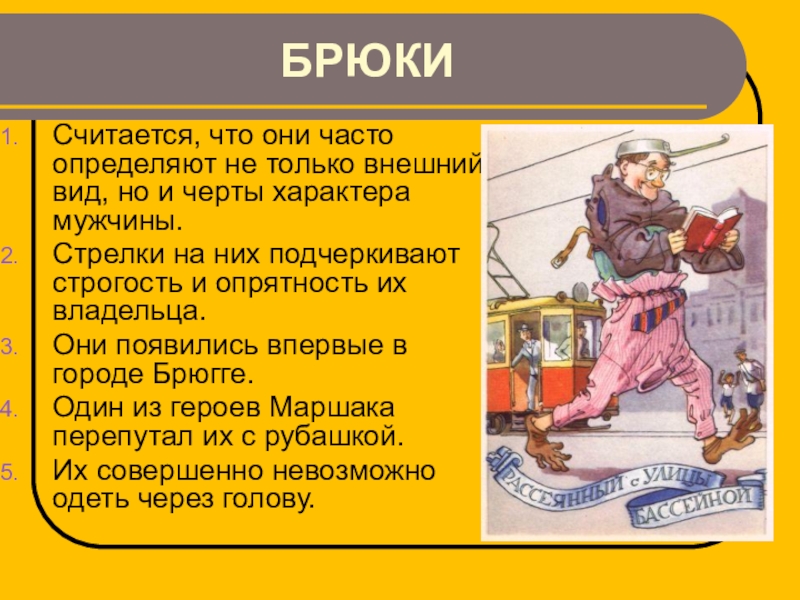 БРЮКИ

1. Считается, что они часто определяют не только внешний вид, но и черты характера мужчины.
2. Стрелки на них подчеркивают строгость и опрятность их владельца.
3. Они появились впервые в городе Брюгге.
4. Один из героев Маршака перепутал их с рубашкой.
5. Их совершенно невозможно одеть через голову.

РАССЕЯННЫЙ С УЛИЦЫ БАССЕЙНОЙ